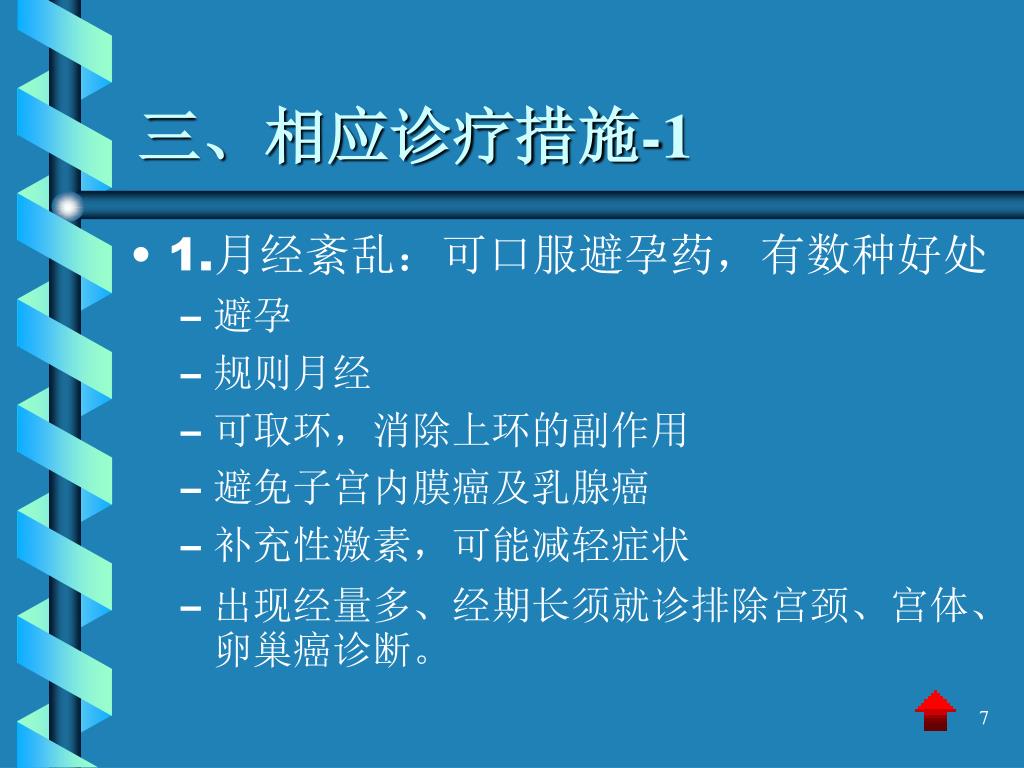 三、相应诊疗措施-1

• 1.月经紊乱：可口服避孕药，有数种好处

– 避孕

– 规则月经

– 可取环，消除上环的副作用

– 避免子宫内膜癌及乳腺癌

– 补充性激素，可能减轻症状

– 出现经量多、经期长须就诊排除宫颈、宫体、卵巢癌诊断。

7